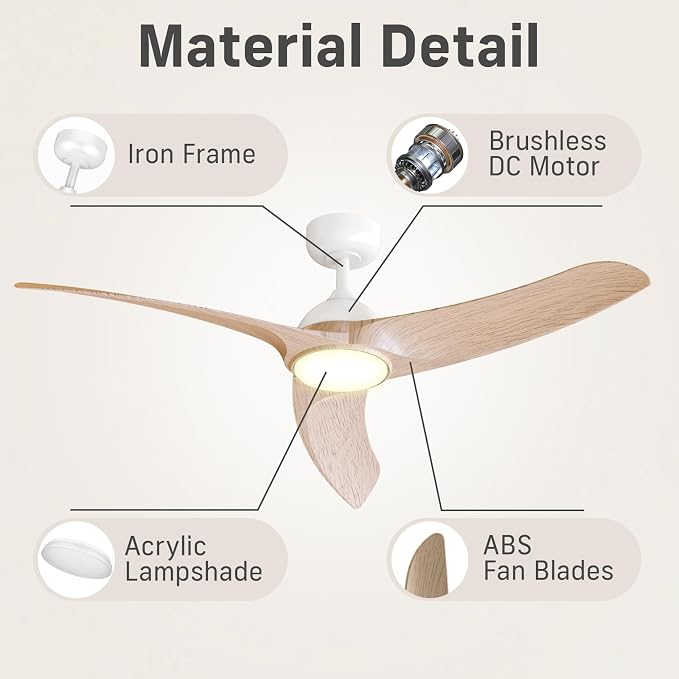 Material Detail

Iron Frame

Brushless DC Motor

Acrylic Lampshade

ABS Fan Blades